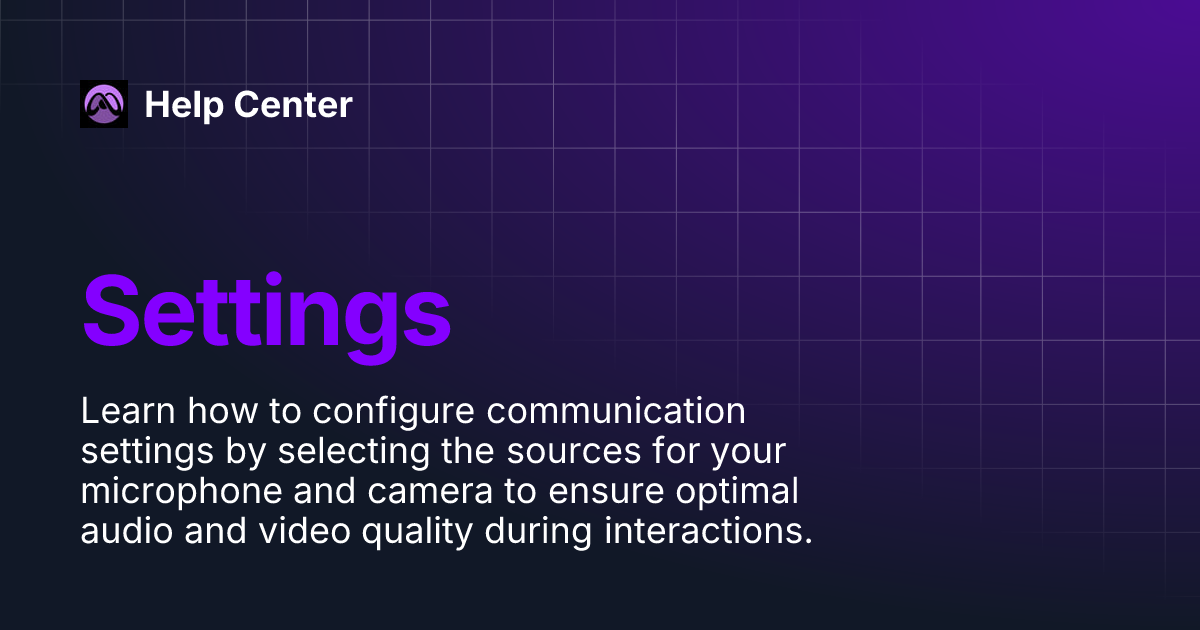 Help Center

Settings

Learn how to configure communication settings by selecting the sources for your microphone and camera to ensure optimal audio and video quality during interactions.